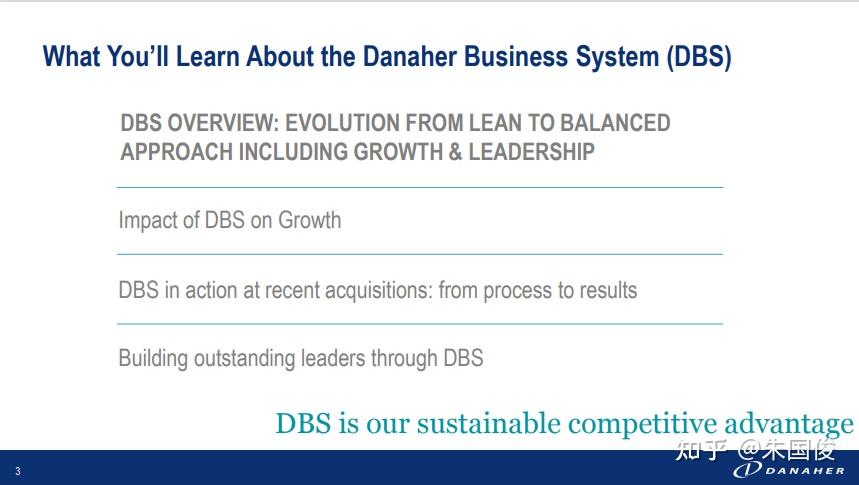 What You'll Learn About the Danaher Business System (DBS)

DBS OVERVIEW: EVOLUTION FROM LEAN TO BALANCED APPROACH INCLUDING GROWTH & LEADERSHIP

Impact of DBS on Growth

DBS in action at recent acquisitions: from process to results

Building outstanding leaders through DBS

DBS is our sustainable competitive advantage

知乎 @朱国俊

3

DANAHER